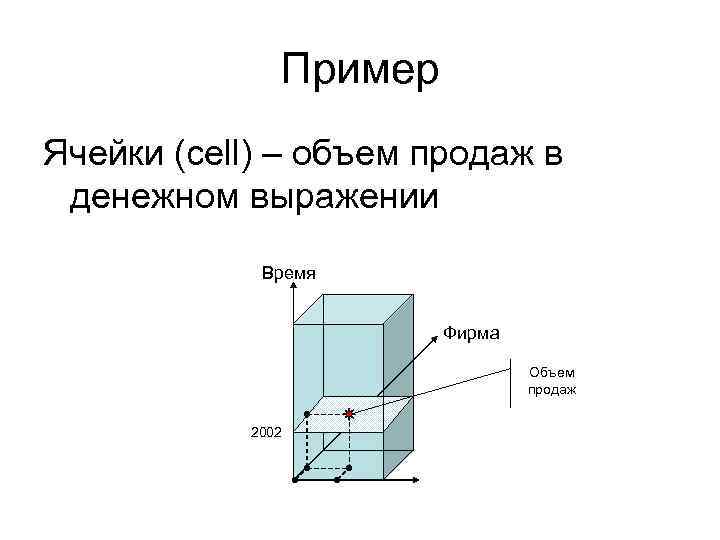 Пример

Ячейки (cell) – объем продаж в денежном выражении

Время

Фирма

Объем продаж

2002